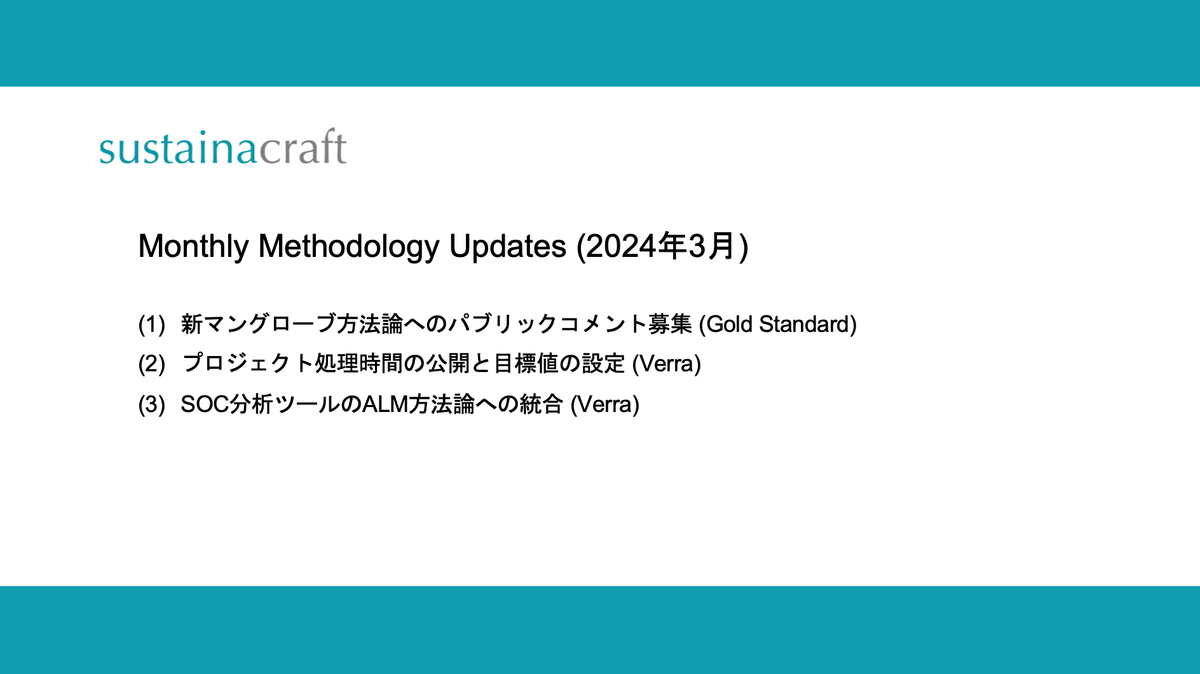 sustainacraft

Monthly Methodology Updates (2024年3月)

(1) 新マングローブ方法論へのパブリックコメント募集 (Gold Standard)

(2) プロジェクト処理時間の公開と目標値の設定 (Verra)

(3) SOC分析ツールのALM方法論への統合 (Verra)